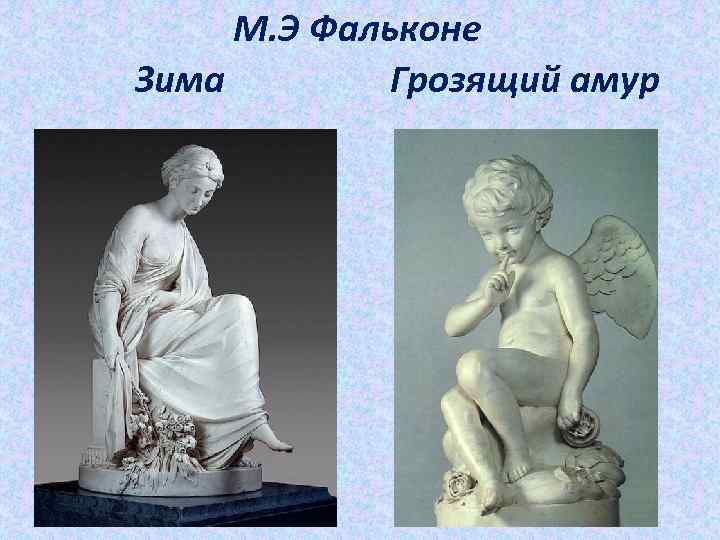 М.Э Фальконе

Зима

Грозящий амур